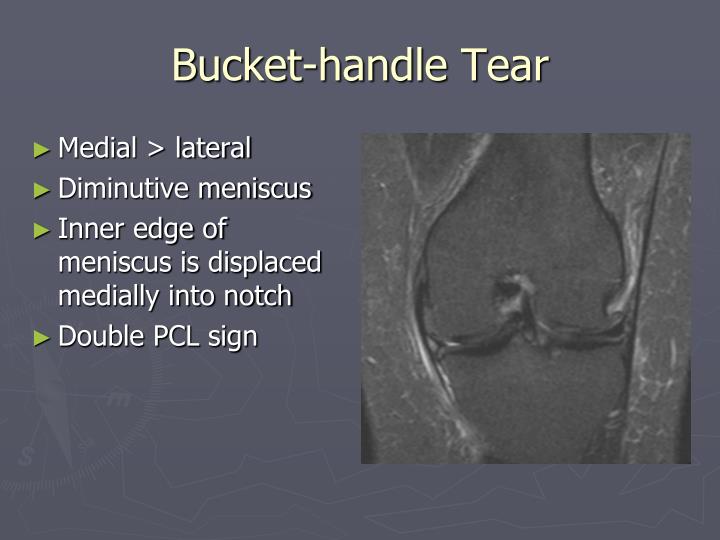 Bucket-handle Tear

► Medial > lateral
► Diminutive meniscus
► Inner edge of meniscus is displaced medially into notch
► Double PCL sign